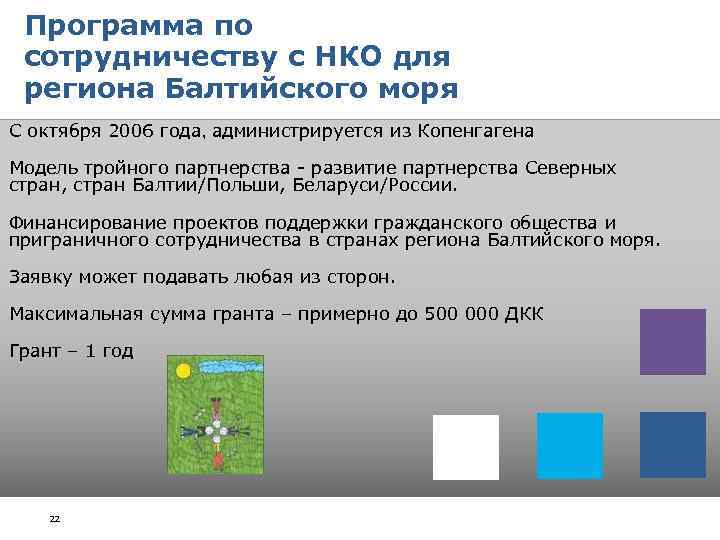 Программа по сотрудничеству с НКО для региона Балтийского моря

С октября 2006 года, администрируется из Копенгагена

Модель тройного партнерства - развитие партнерства Северных стран, стран Балтии/Польши, Беларуси/России.

Финансирование проектов поддержки гражданского общества и приграничного сотрудничества в странах региона Балтийского моря.

Заявку может подавать любая из сторон.

Максимальная сумма гранта – примерно до 500 000 ДКК

Грант – 1 год

22